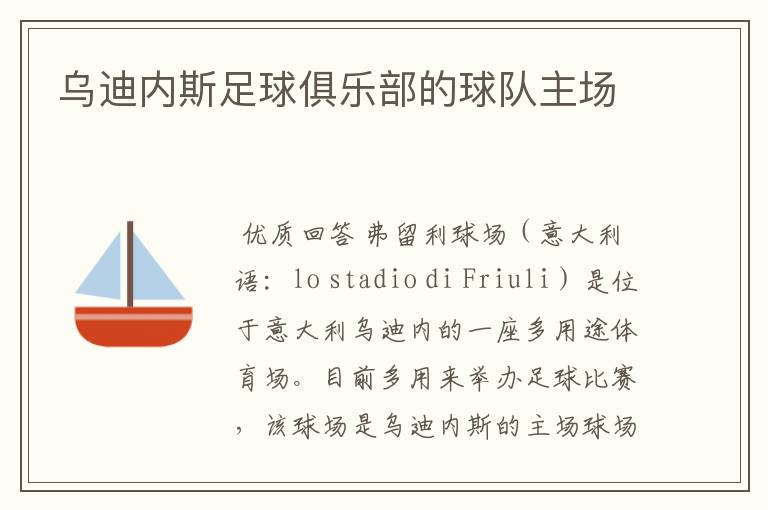 乌迪内斯足球俱乐部的球队主场

优质回答 弗留利球场（意大利语：lo stadio di Friuli）是位于意大利乌迪内的一座多用途体育场。目前多用来举办足球比赛，该球场是乌迪内斯的主场球场